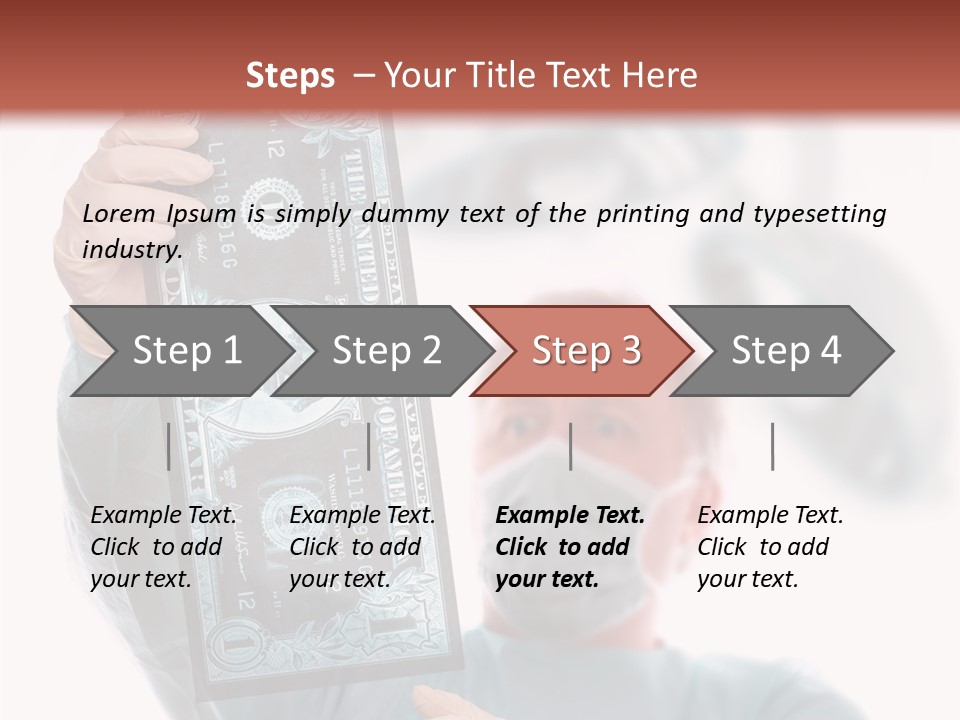 Steps – Your Title Text Here

Lorem Ipsum is simply dummy text of the printing and typesetting industry.

Step 1

Step 2

Step 3

Step 4

Example Text. Click to add your text.

Example Text. Click to add your text.

Example Text. Click to add your text.

Example Text. Click to add your text.